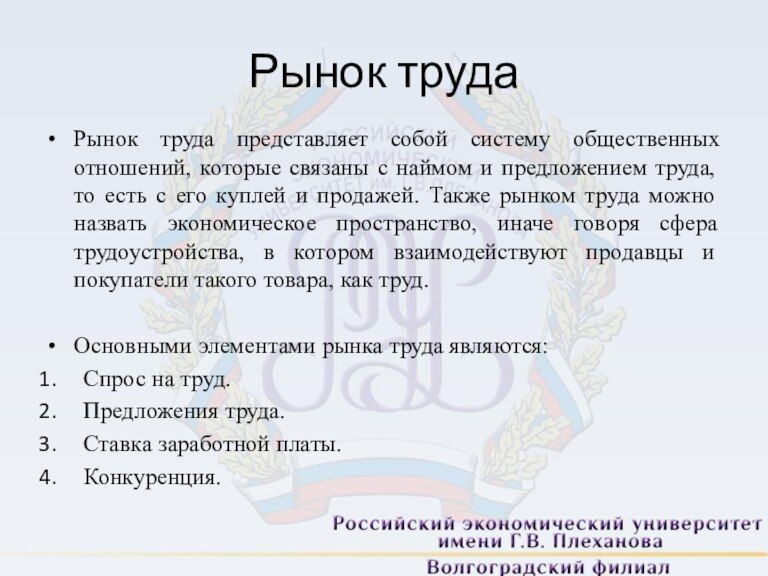 Рынок труда

• Рынок труда представляет собой систему общественных отношений, которые связаны с наймом и предложением труда, то есть с его куплей и продажей. Также рынком труда можно назвать экономическое пространство, иначе говоря сфера трудоустройства, в котором взаимодействуют продавцы и покупатели такого товара, как труд.

• Основными элементами рынка труда являются:
1. Спрос на труд.
2. Предложения труда.
3. Ставка заработной платы.
4. Конкуренция.

Российский экономический университет имени Г.В. Плеханова
Волгоградский филиал